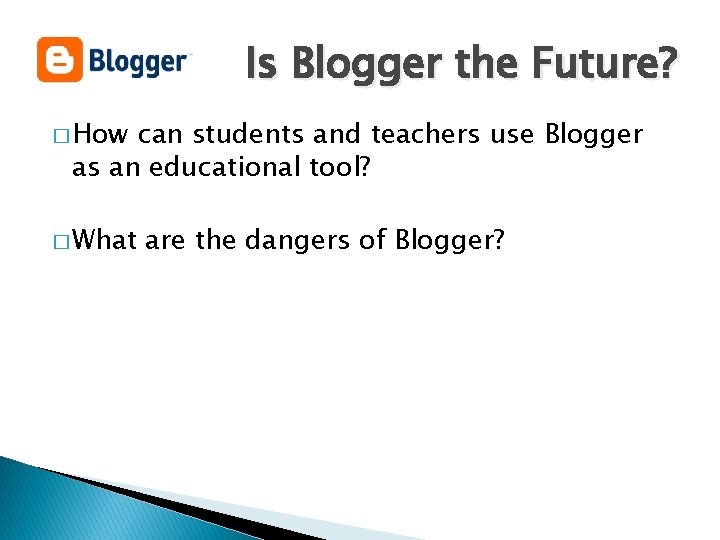 Blogger

Is Blogger the Future?

□ How can students and teachers use Blogger as an educational tool?

□ What are the dangers of Blogger?